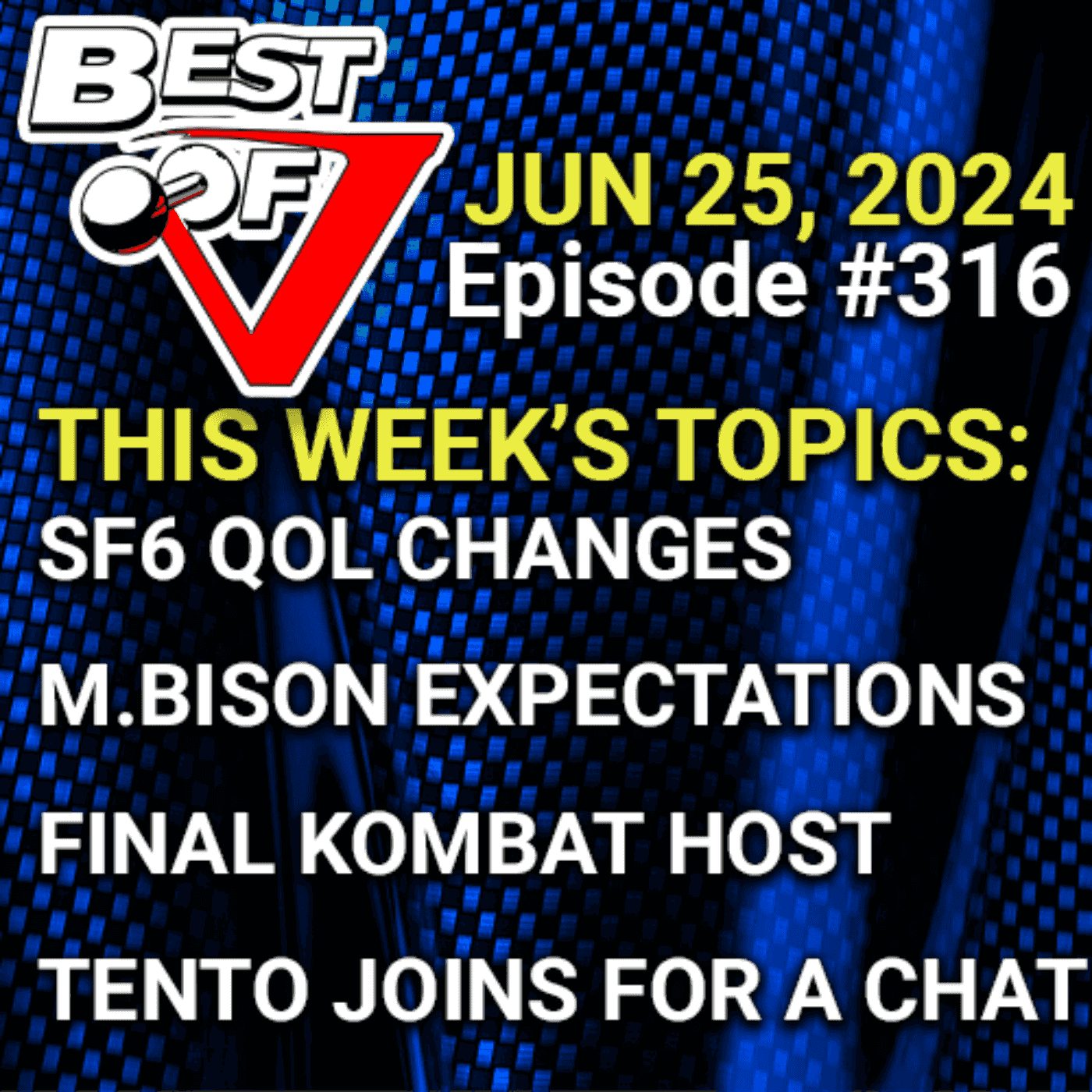 BEST OF V

JUN 25, 2024
Episode #316

THIS WEEK'S TOPICS:

SF6 QOL CHANGES

M.BISON EXPECTATIONS

FINAL KOMBAT HOST

TENTO JOINS FOR A CHAT